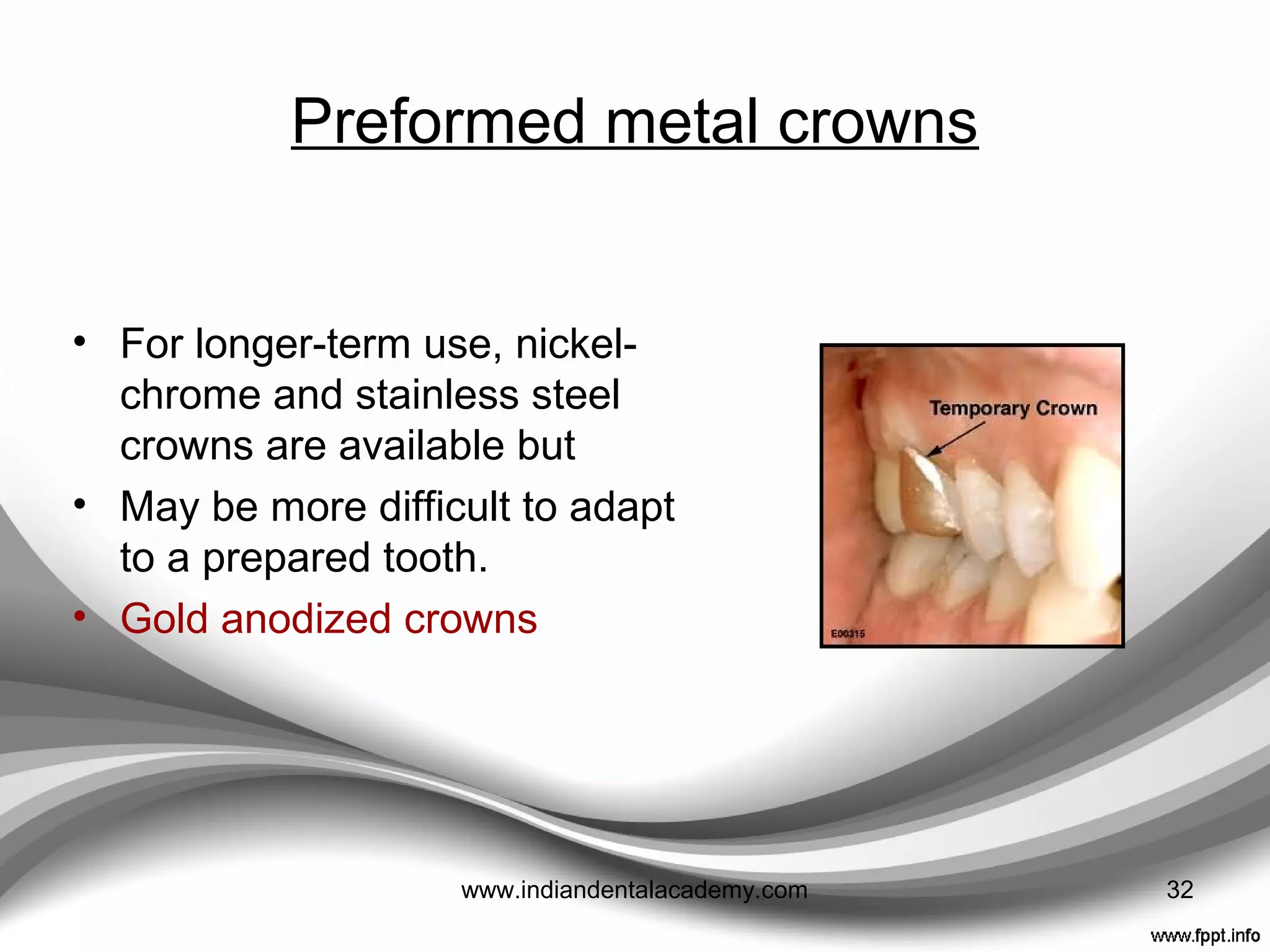 Preformed metal crowns

• For longer-term use, nickel-chrome and stainless steel crowns are available but
• May be more difficult to adapt to a prepared tooth.
• Gold anodized crowns

Temporary Crown

E00315

www.indiandentalacademy.com

32

www.fppt.info